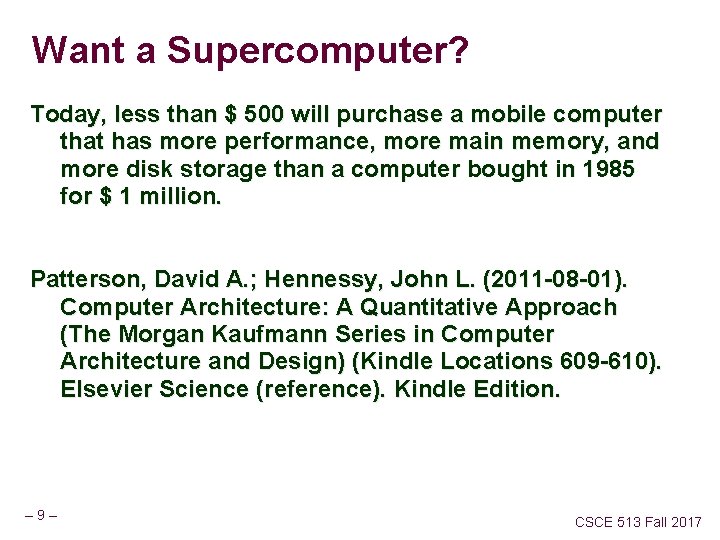 Want a Supercomputer?

Today, less than \$ 500 will purchase a mobile computer that has more performance, more main memory, and more disk storage than a computer bought in 1985 for \$ 1 million.

Patterson, David A.; Hennessy, John L. (2011-08-01). Computer Architecture: A Quantitative Approach (The Morgan Kaufmann Series in Computer Architecture and Design) (Kindle Locations 609-610). Elsevier Science (reference). Kindle Edition.

– 9 –

CSCE 513 Fall 2017